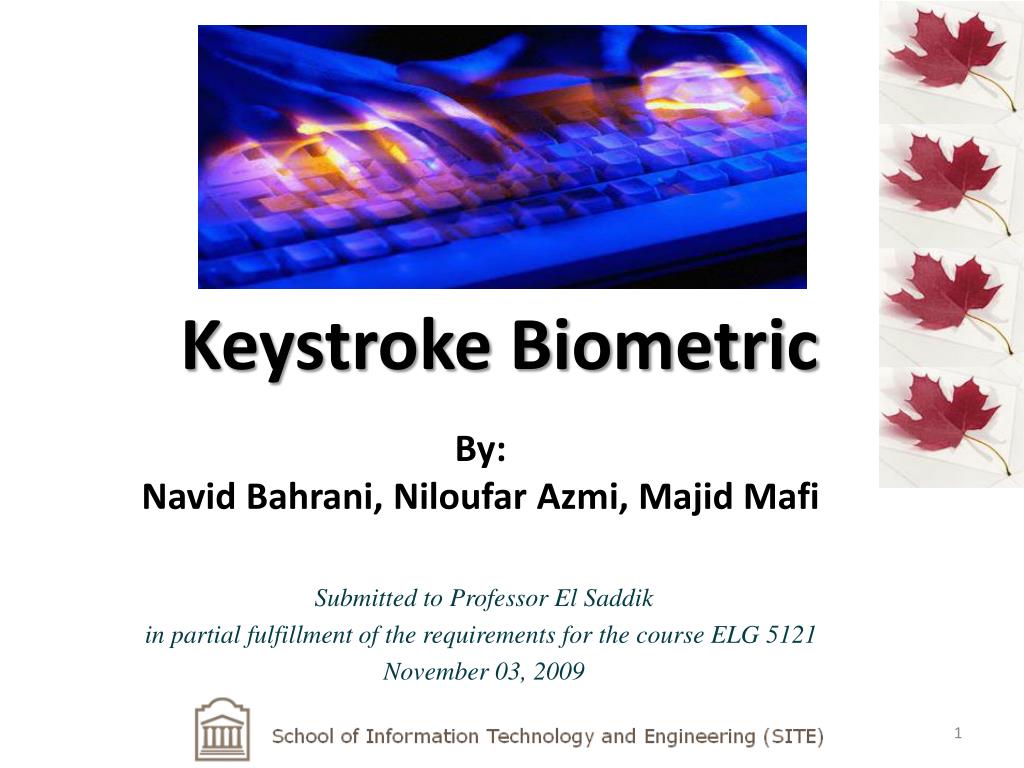 Keystroke Biometric

By:
Navid Bahrani, Niloufar Azmi, Majid Mafi

Submitted to Professor El Saddik
in partial fulfillment of the requirements for the course ELG 5121
November 03, 2009

School of Information Technology and Engineering (SITE)

1